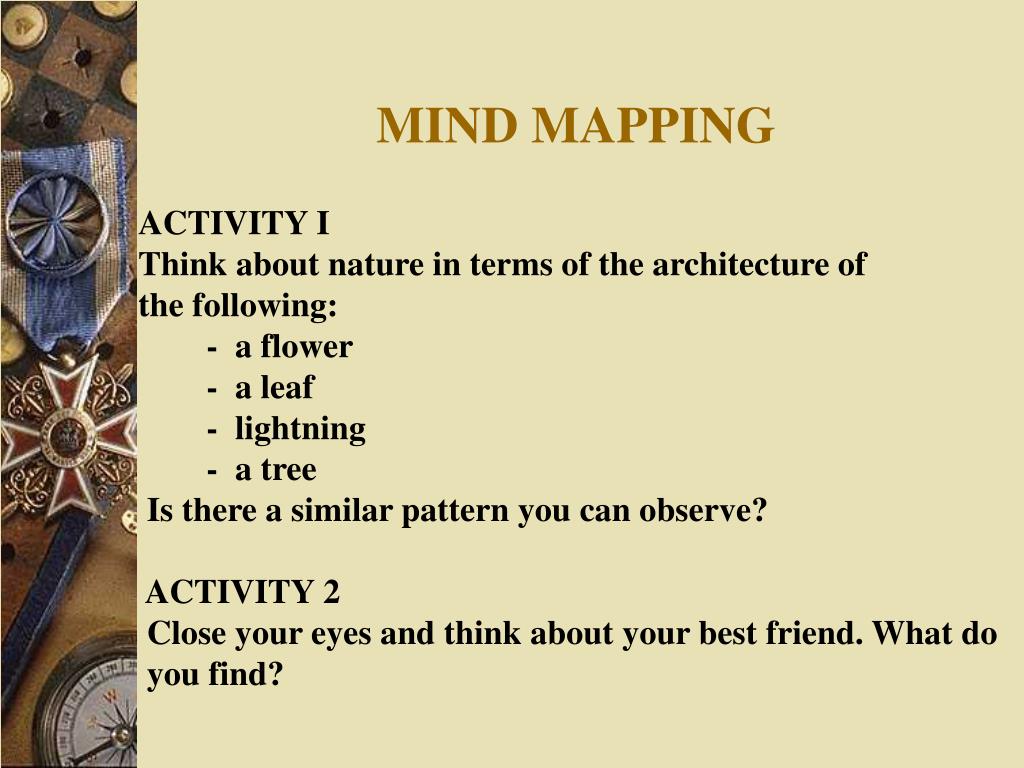 MIND MAPPING

ACTIVITY I
Think about nature in terms of the architecture of the following:
- a flower
- a leaf
- lightning
- a tree
Is there a similar pattern you can observe?

ACTIVITY 2
Close your eyes and think about your best friend. What do you find?